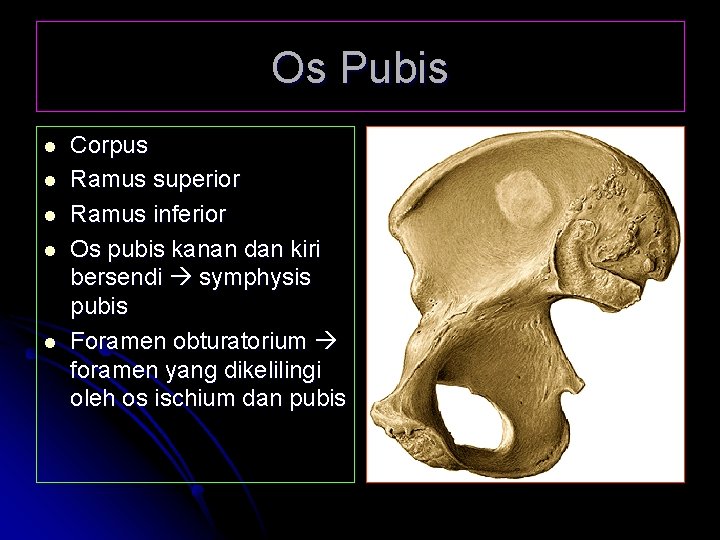 Os Pubis

- Corpus
- Ramus superior
- Ramus inferior
- Os pubis kanan dan kiri bersendi → symphysis pubis
- Foramen obturatorium → foramen yang dikelilingi oleh os ischium dan pubis